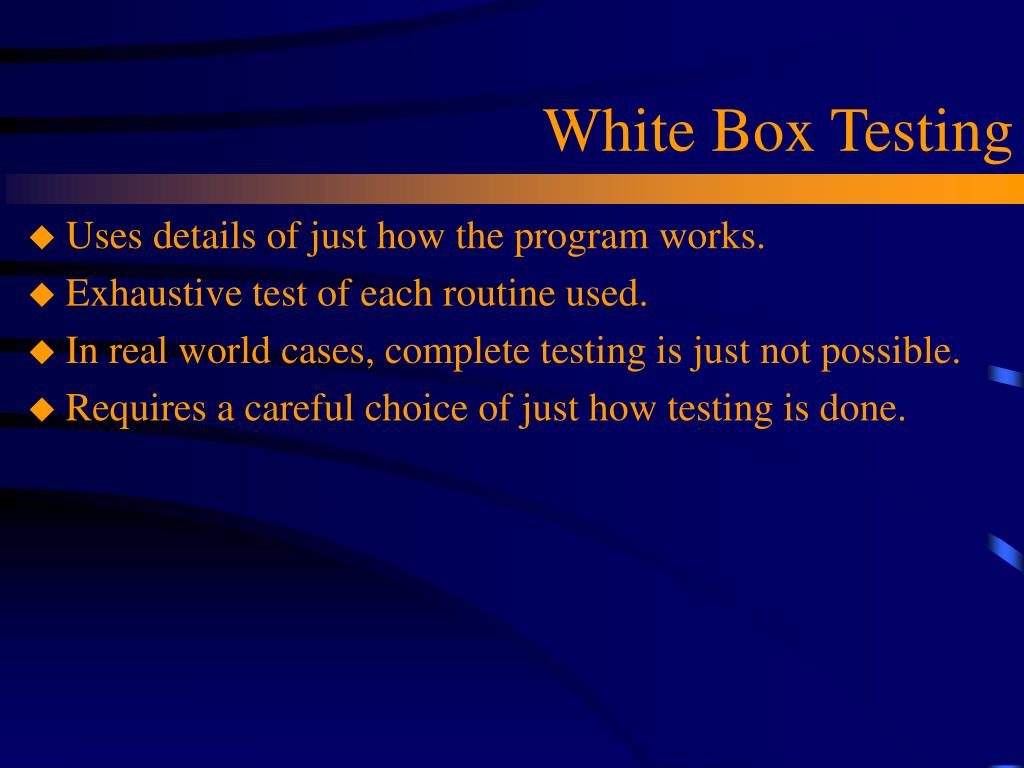 White Box Testing

◆ Uses details of just how the program works.
◆ Exhaustive test of each routine used.
◆ In real world cases, complete testing is just not possible.
◆ Requires a careful choice of just how testing is done.